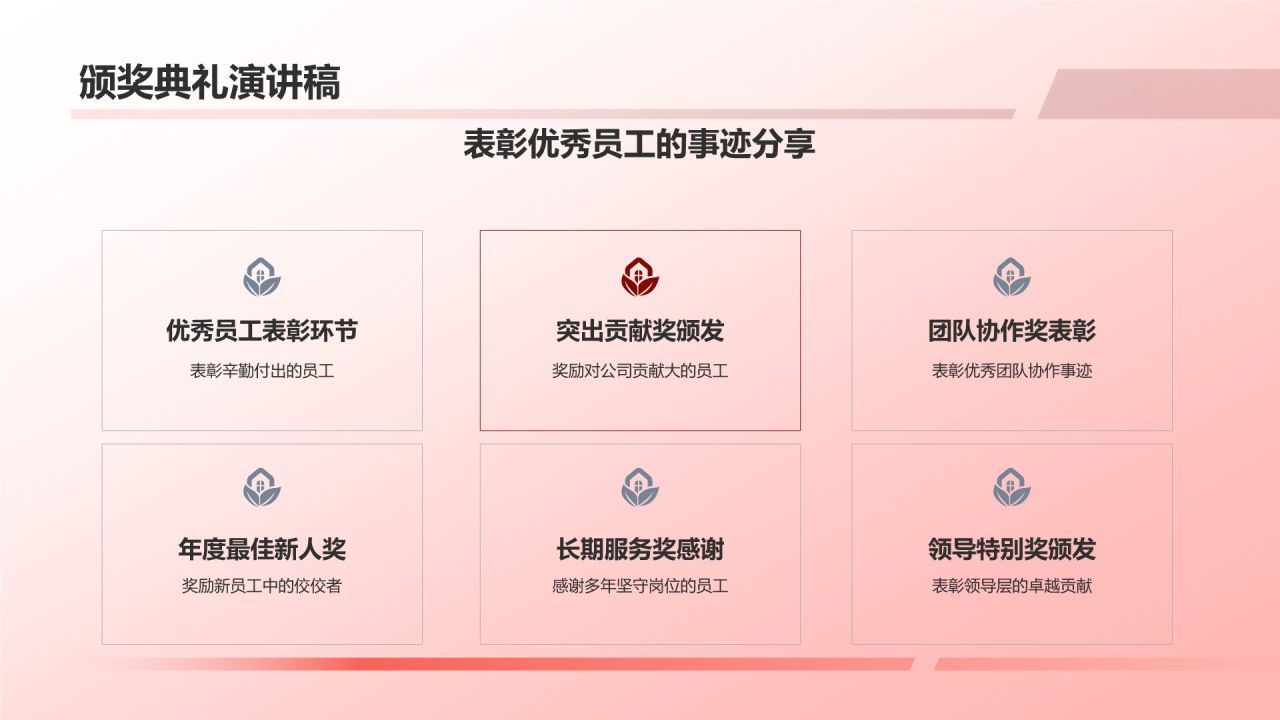 颁奖典礼演讲稿

表彰优秀员工的事迹分享

优秀员工表彰环节
表彰辛勤付出的员工

突出贡献奖颁发
奖励对公司贡献大的员工

团队协作奖表彰
表彰优秀团队协作事迹

年度最佳新人奖
奖励新员工中的佼佼者

长期服务奖感谢
感谢多年坚守岗位的员工

领导特别奖颁发
表彰领导层的卓越贡献